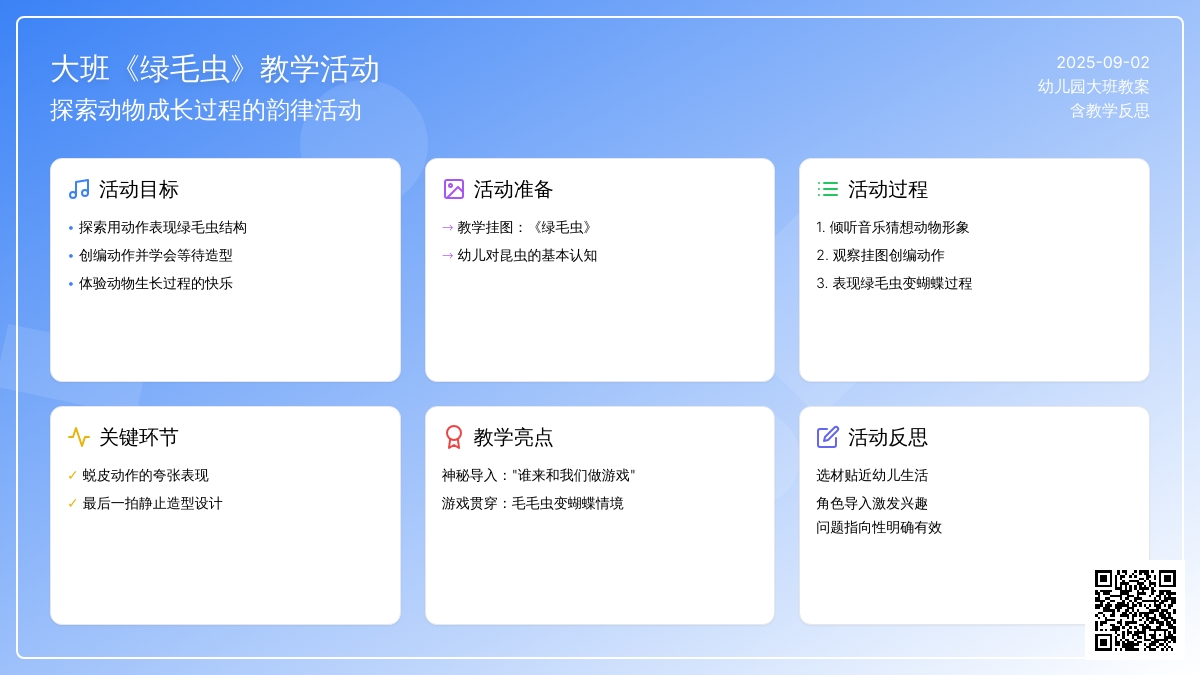 大班《绿毛虫》教学活动
探索动物成长过程的韵律活动

2025-09-02
幼儿园大班教案
含教学反思

活动目标
• 探索用动作表现绿毛虫结构
• 创编动作并学会等待造型
• 体验动物生长过程的快乐

活动准备
→ 教学挂图：《绿毛虫》
→ 幼儿对昆虫的基本认知

活动过程
1. 倾听音乐猜想动物形象
2. 观察挂图创编动作
3. 表现绿毛虫变蝴蝶过程

关键环节
✓ 蜕皮动作的夸张表现
✓ 最后一拍静止造型设计

教学亮点
神秘导入："谁来和我们做游戏"
游戏贯穿：毛毛虫变蝴蝶情境

活动反思
选材贴近幼儿生活
角色导入激发兴趣
问题指向性明确有效